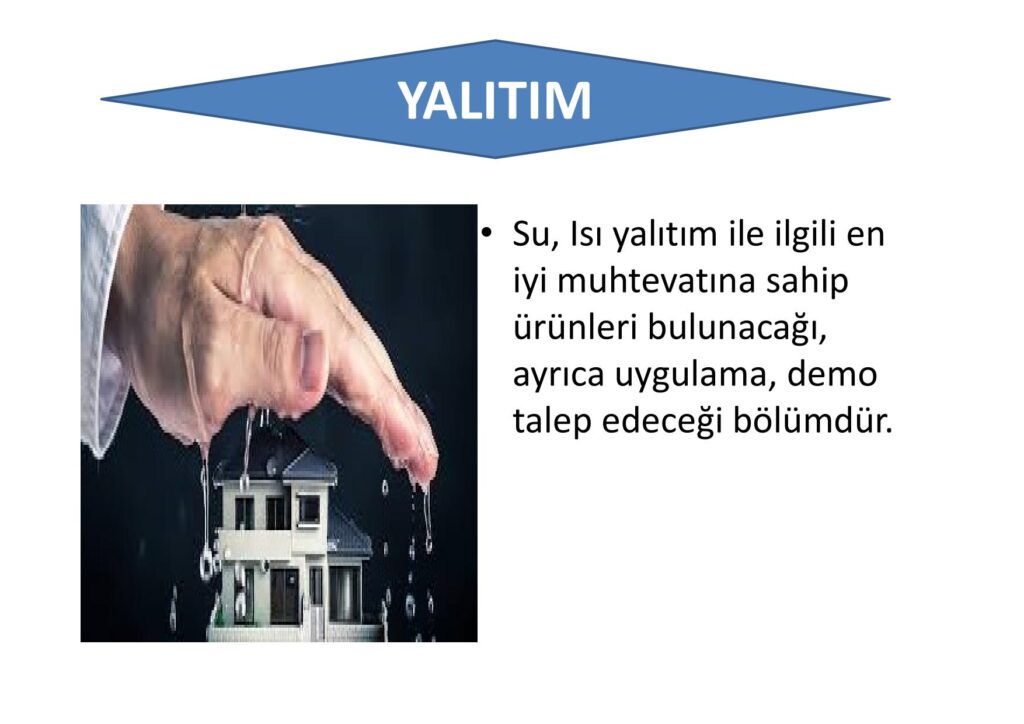 YALITIM

• Su, Isı yalıtım ile ilgili en iyi muhtevatına sahip ürünleri bulunacağı, ayrıca uygulama, demo talep edeceği bölümdür.